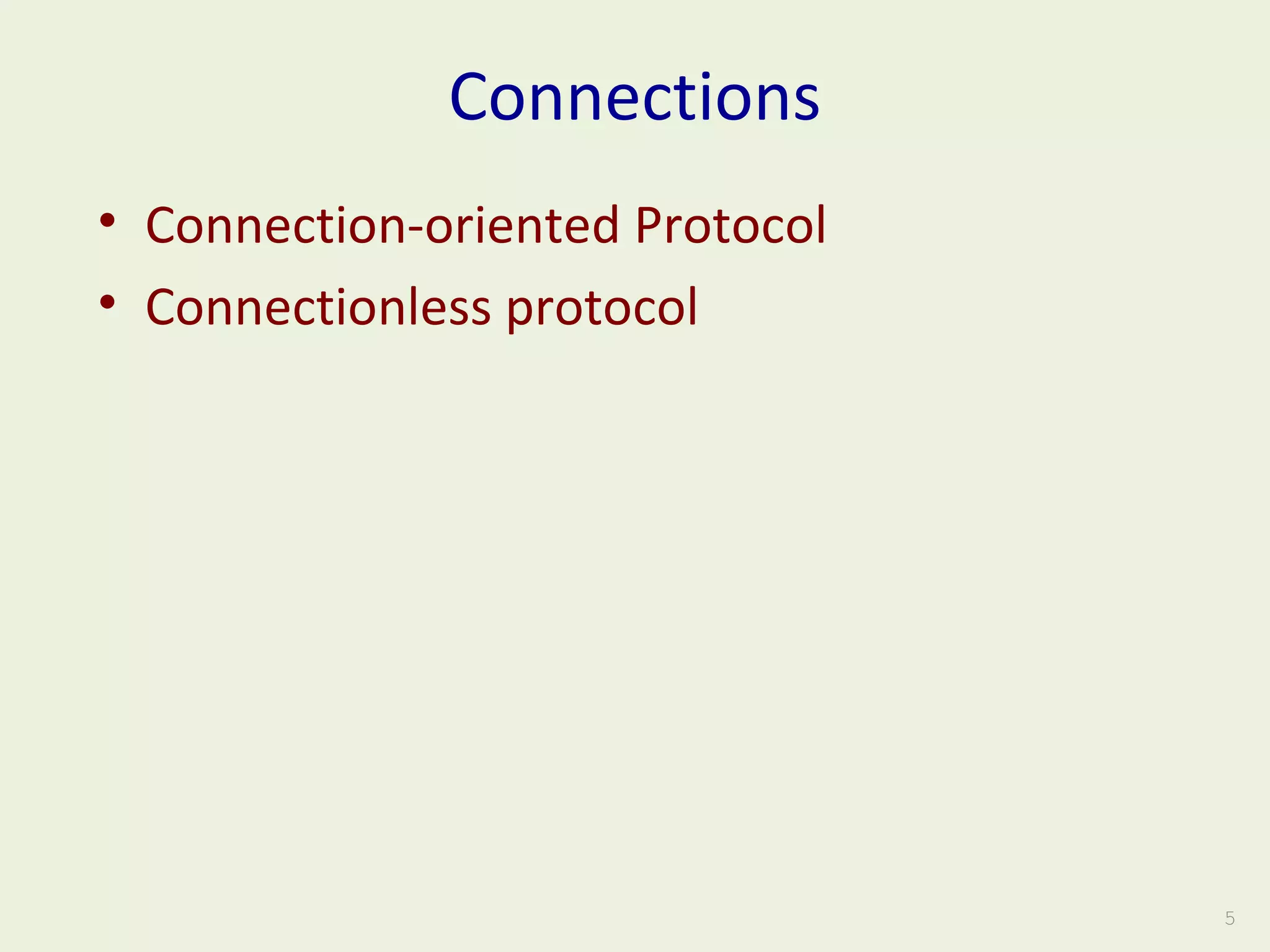 Connections

• Connection-oriented Protocol
• Connectionless protocol

5